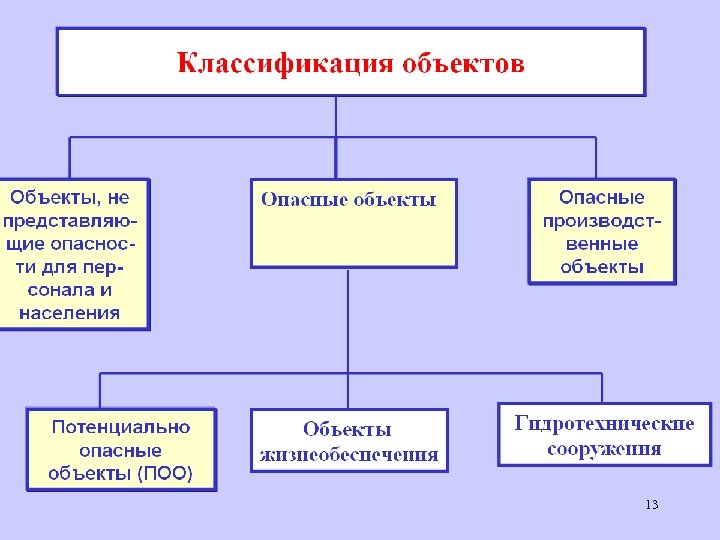 Классификация объектов

Объекты, не представляющие опасности для персонала и населения

Опасные объекты

Опасные производственные объекты

Потенциально опасные объекты (ПОО)

Объекты жизнеобеспечения

Гидротехнические сооружения

13